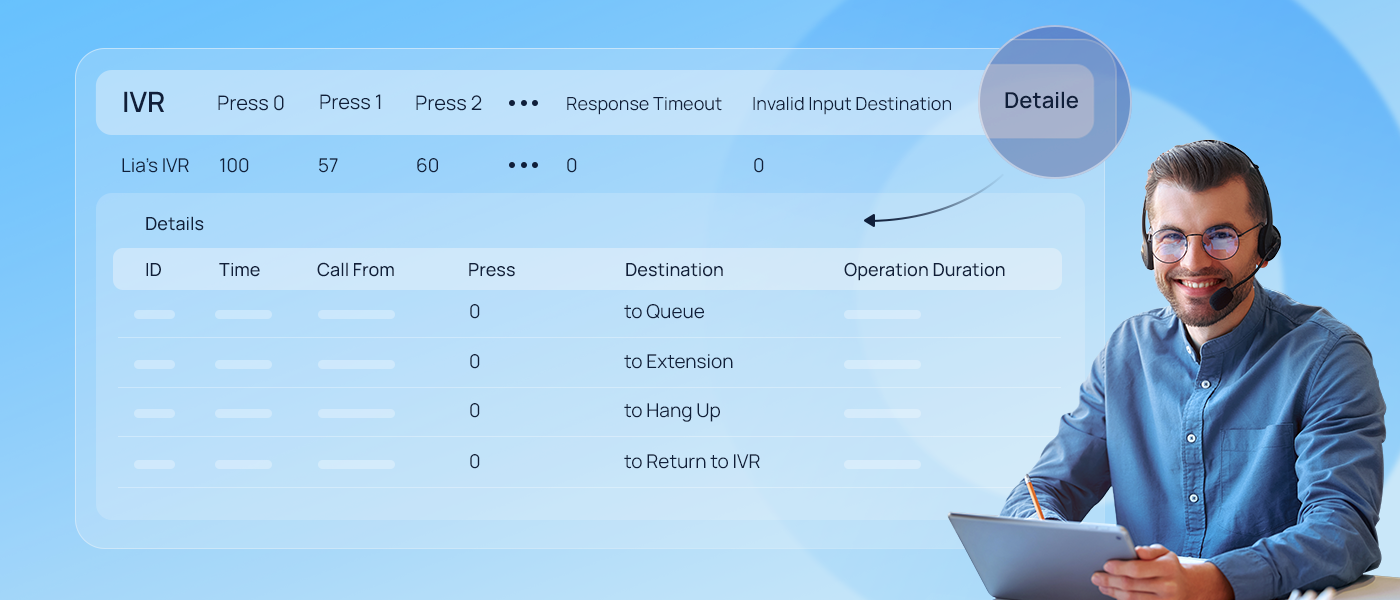 | IVR | Press 0 | Press 1 | Press 2 | ••• | Response Timeout | Invalid Input Destination | Detaile |
|---|---|---|---|---|---|---|---|
| Lia's IVR | 100 | 57 | 60 | ••• | 0 | 0 | |

Details

| ID | Time | Call From | Press | Destination | Operation Duration |
|---|---|---|---|---|---|
| | | | 0 | to Queue | |
| | | | 0 | to Extension | |
| | | | 0 | to Hang Up | |
| | | | 0 | to Return to IVR | |